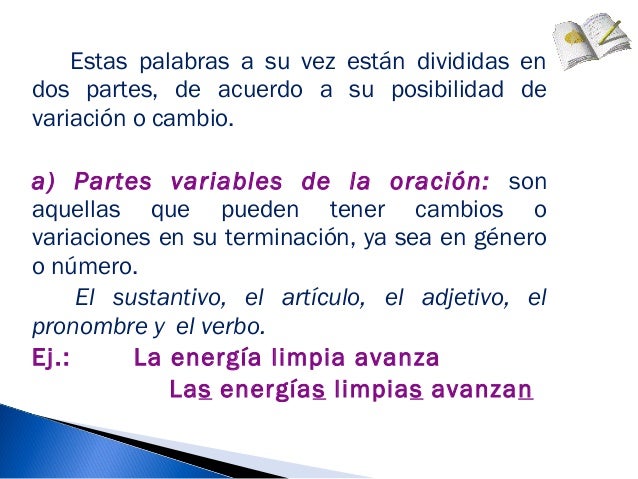 Estas palabras a su vez están divididas en dos partes, de acuerdo a su posibilidad de variación o cambio.

a) Partes variables de la oración: son aquellas que pueden tener cambios o variaciones en su terminación, ya sea en género o número.

El sustantivo, el artículo, el adjetivo, el pronombre y el verbo.

Ej.: La energía limpia avanza
Las energías limpias avanzan